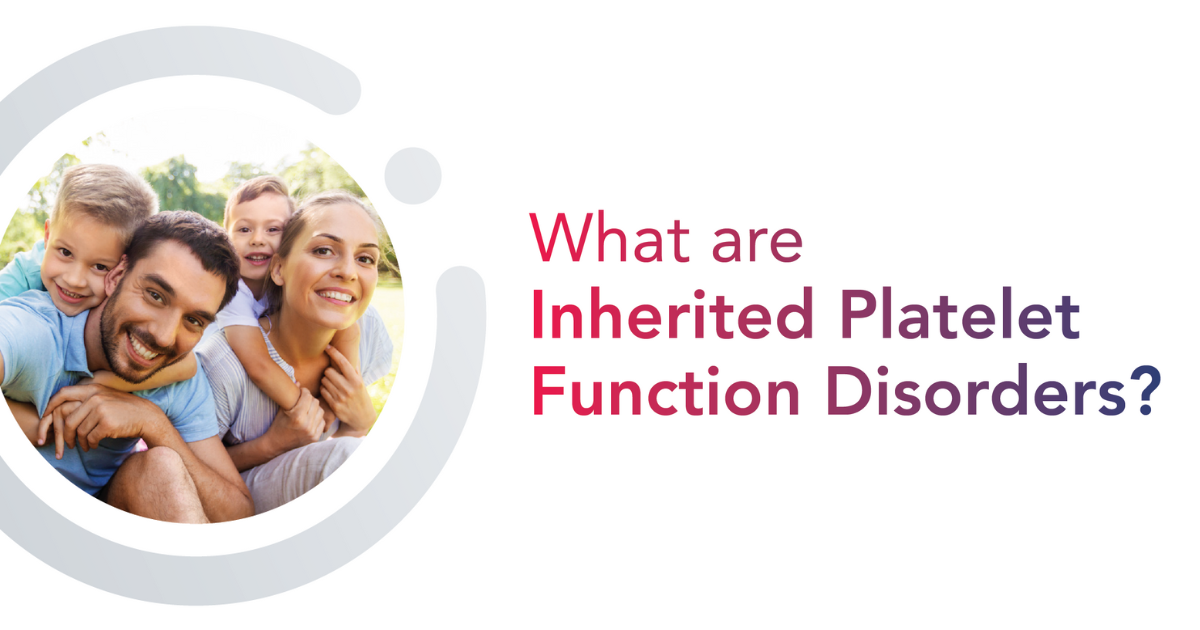 What are
Inherited Platelet
Function Disorders?